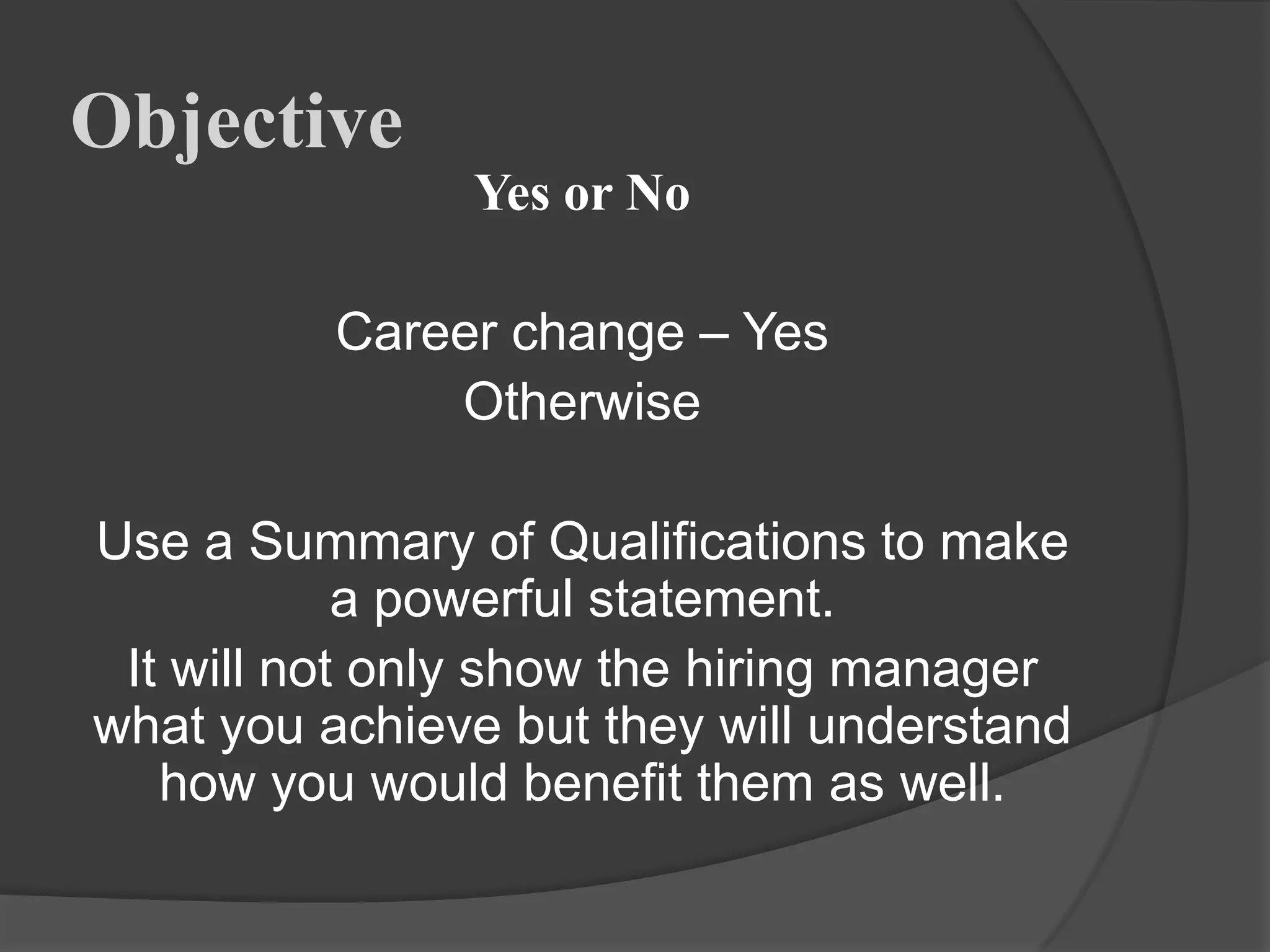 Objective

Yes or No

Career change – Yes
Otherwise

Use a Summary of Qualifications to make a powerful statement.

It will not only show the hiring manager what you achieve but they will understand how you would benefit them as well.